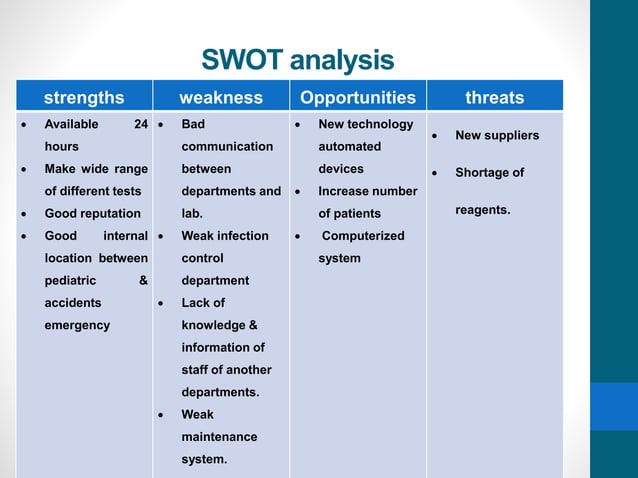 SWOT analysis

| strengths | weakness | Opportunities | threats |
|---|---|---|---|
| • Available 24 hours<br>• Make wide range of different tests<br>• Good reputation<br>• Good internal location between pediatric & accidents emergency | • Bad communication between departments and lab.<br>• Weak infection control department<br>• Lack of knowledge & information of staff of another departments.<br>• Weak maintenance system. | • New technology automated devices<br>• Increase number of patients<br>• Computerized system | • New suppliers<br>• Shortage of reagents. |